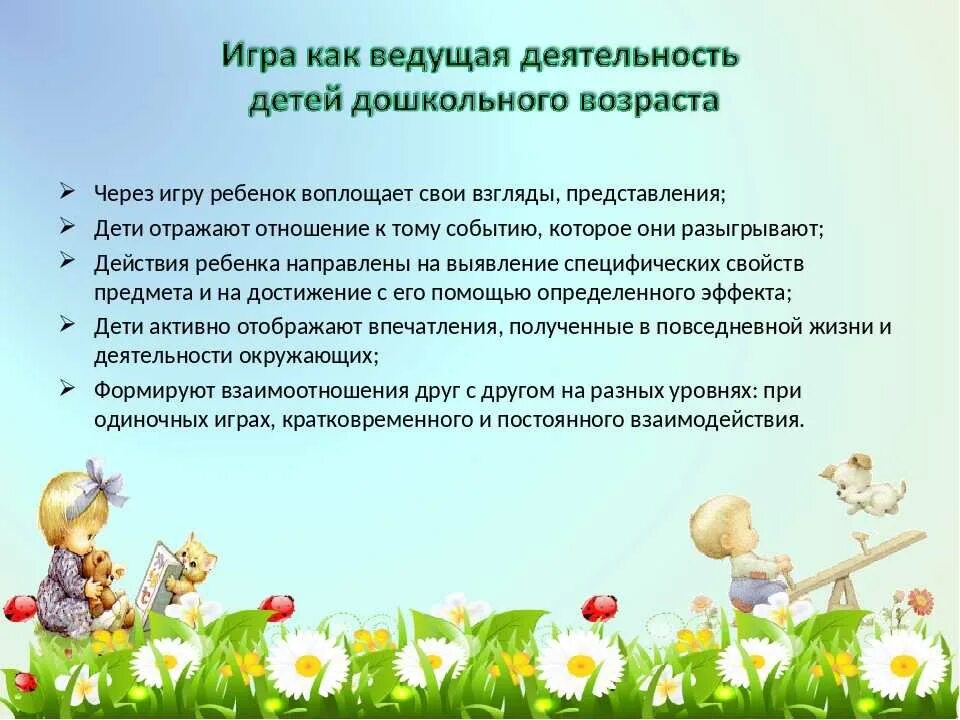 Игра как ведущая деятельность детей дошкольного возраста

➢ Через игру ребенок воплощает свои взгляды, представления;
➢ Дети отражают отношение к тому событию, которое они разыгрывают;
➢ Действия ребенка направлены на выявление специфических свойств предмета и на достижение с его помощью определенного эффекта;
➢ Дети активно отображают впечатления, полученные в повседневной жизни и деятельности окружающих;
➢ Формируют взаимоотношения друг с другом на разных уровнях: при одиночных играх, кратковременного и постоянного взаимодействия.